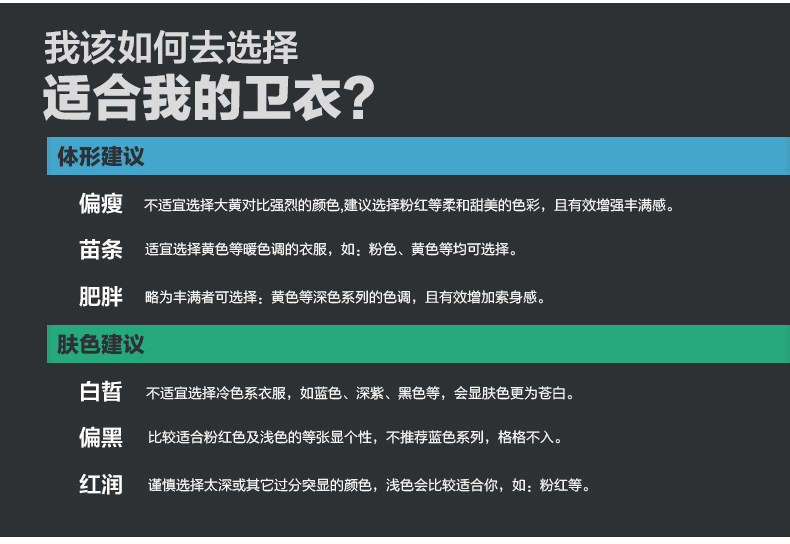 我该如何去选择
适合我的卫衣?

体形建议

偏瘦 不适宜选择大黄对比强烈的颜色,建议选择粉红等柔和甜美的色彩，且有效增强丰满感。

苗条 适宜选择黄色等暖色调的衣服，如：粉色、黄色等均可选择。

肥胖 略为丰满者可选择：黄色等深色系列的色调，且有效增加索身感。

肤色建议

白皙 不适宜选择冷色系衣服，如蓝色、深紫、黑色等，会显肤色更为苍白。

偏黑 比较适合粉红色及浅色的等张显个性，不推荐蓝色系列，格格不入。

红润 谨慎选择太深或其它过分突显的颜色，浅色会比较适合你，如：粉红等。